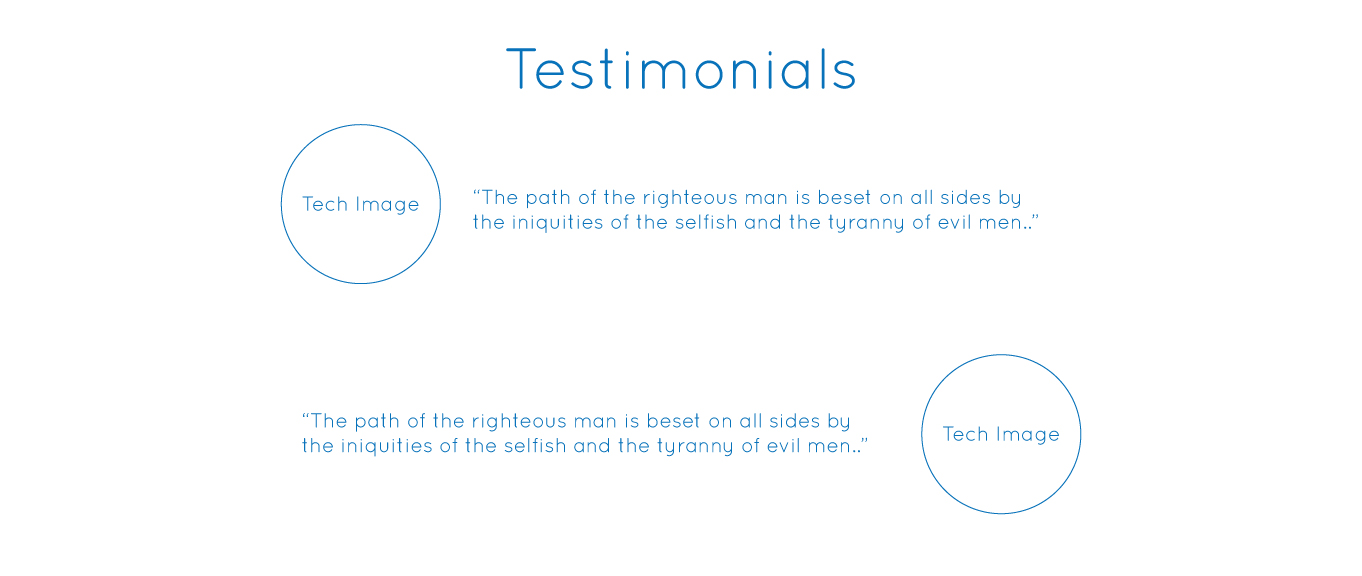 Testimonials

Tech Image

“The path of the righteous man is beset on all sides by the iniquities of the selfish and the tyranny of evil men..”

“The path of the righteous man is beset on all sides by the iniquities of the selfish and the tyranny of evil men..”

Tech Image